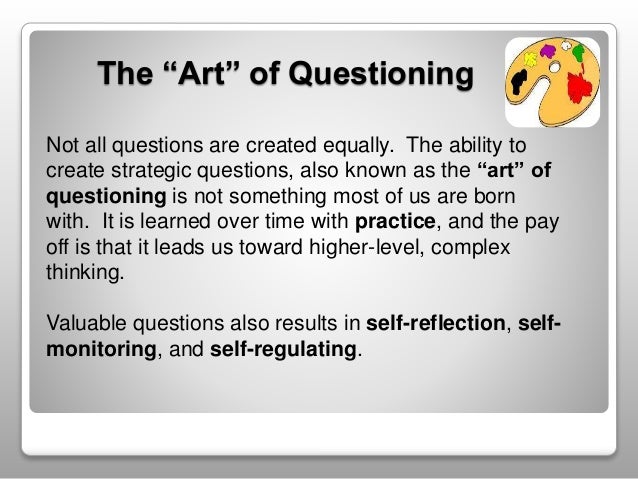 The “Art” of Questioning

Not all questions are created equally. The ability to create strategic questions, also known as the “art” of questioning is not something most of us are born with. It is learned over time with practice, and the pay off is that it leads us toward higher-level, complex thinking.

Valuable questions also results in self-reflection, self-monitoring, and self-regulating.